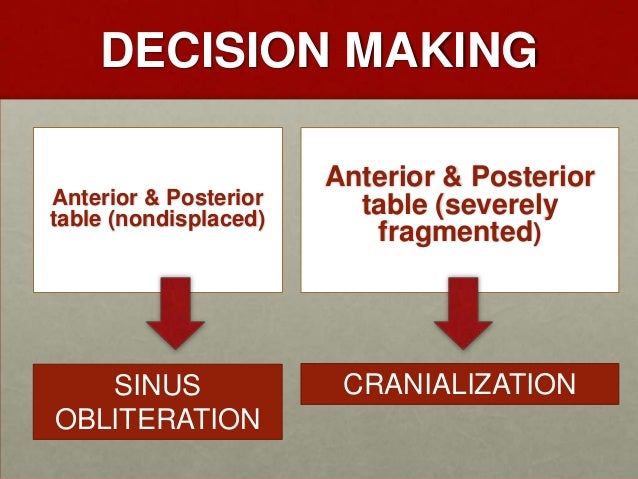 DECISION MAKING

Anterior & Posterior table (nondisplaced)

SINUS OBLITERATION

Anterior & Posterior table (severely fragmented)

CRANIALIZATION